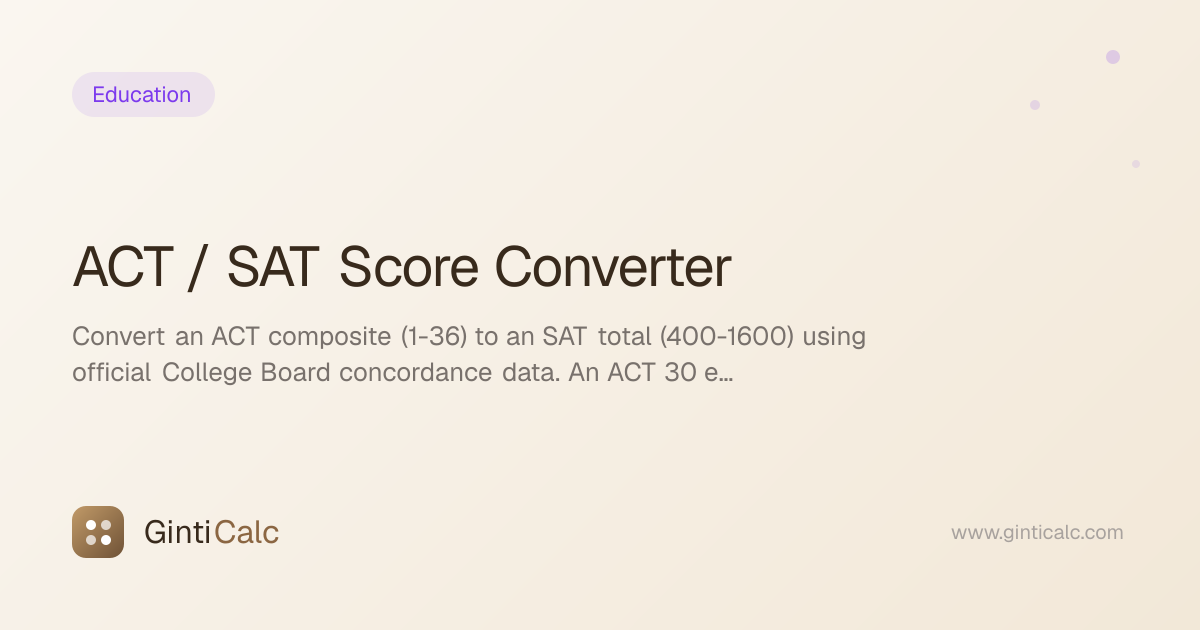 Education

ACT / SAT Score Converter

Convert an ACT composite (1-36) to an SAT total (400-1600) using official College Board concordance data. An ACT 30 e...

GintiCalc

www.ginticalc.com